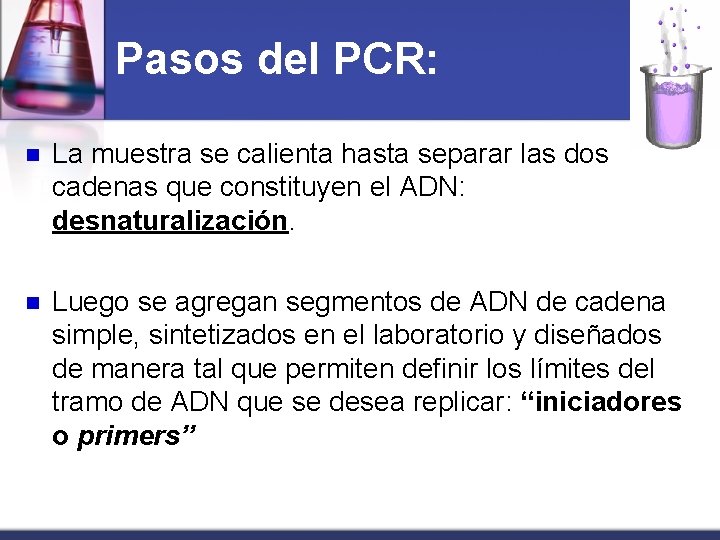 Pasos del PCR:

La muestra se calienta hasta separar las dos cadenas que constituyen el ADN: desnaturalización.

Luego se agregan segmentos de ADN de cadena simple, sintetizados en el laboratorio y diseñados de manera tal que permiten definir los límites del tramo de ADN que se desea replicar: “iniciadores o primers”